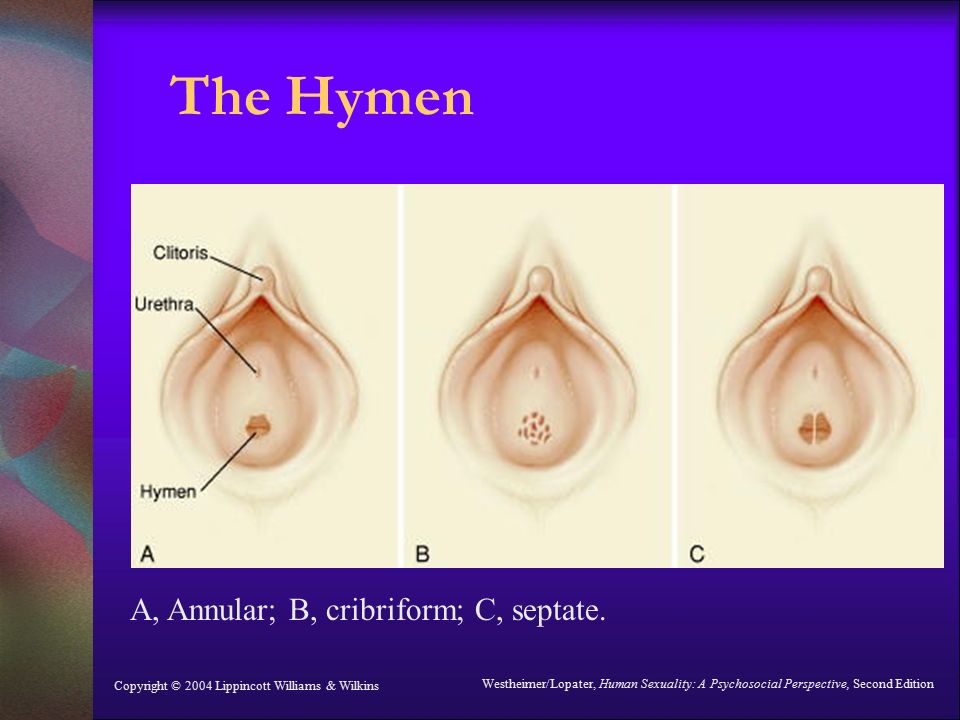 The Hymen

Clitoris
Urethra
Hymen
A
B
C

A, Annular; B, cribriform; C, septate.

Copyright © 2004 Lippincott Williams & Wilkins

Westheimer/Lopater, Human Sexuality: A Psychosocial Perspective, Second Edition